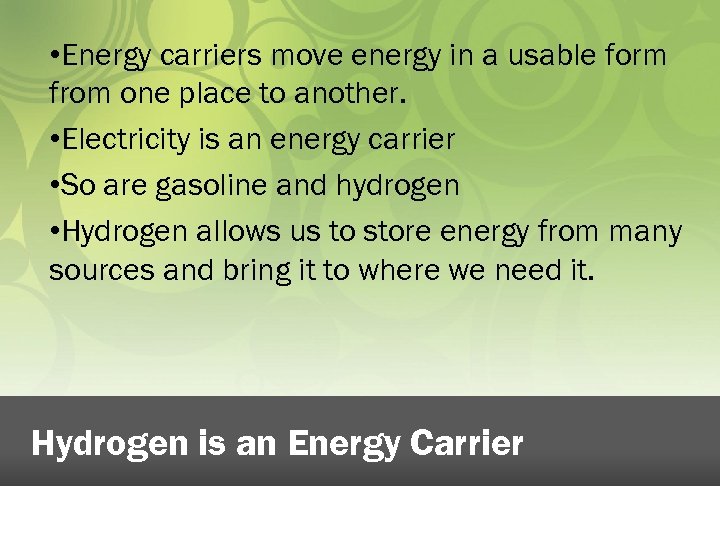 •Energy carriers move energy in a usable form from one place to another.

•Electricity is an energy carrier

•So are gasoline and hydrogen

•Hydrogen allows us to store energy from many sources and bring it to where we need it.

Hydrogen is an Energy Carrier